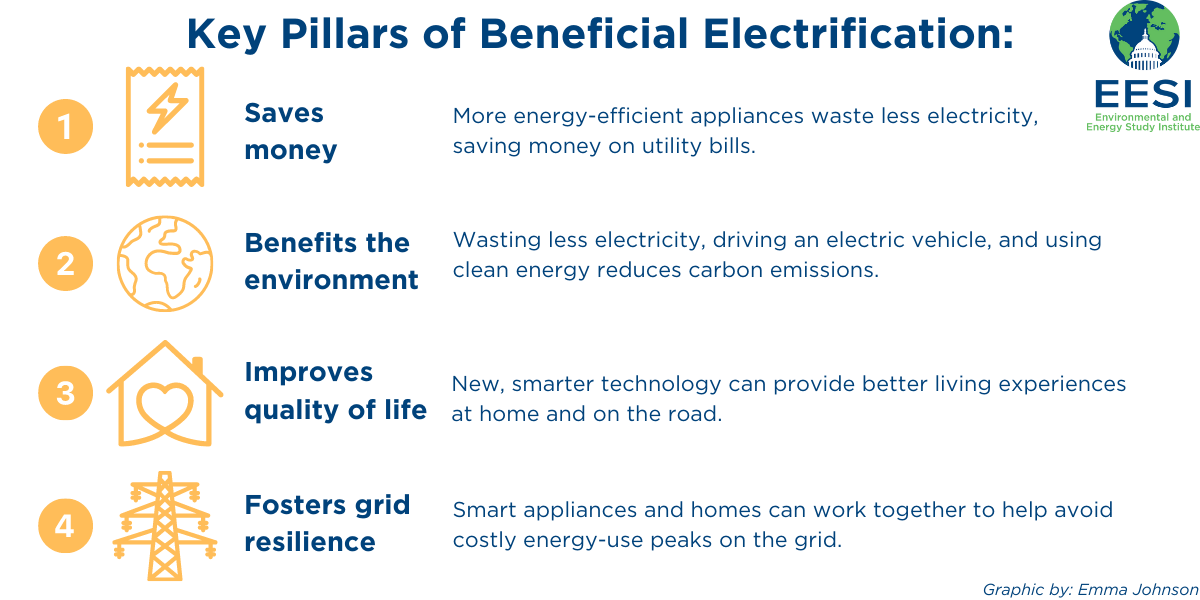 Key Pillars of Beneficial Electrification:

EESI
Environmental and Energy Study Institute

1 Saves money

More energy-efficient appliances waste less electricity, saving money on utility bills.

2 Benefits the environment

Wasting less electricity, driving an electric vehicle, and using clean energy reduces carbon emissions.

3 Improves quality of life

New, smarter technology can provide better living experiences at home and on the road.

4 Fosters grid resilience

Smart appliances and homes can work together to help avoid costly energy-use peaks on the grid.

Graphic by: Emma Johnson